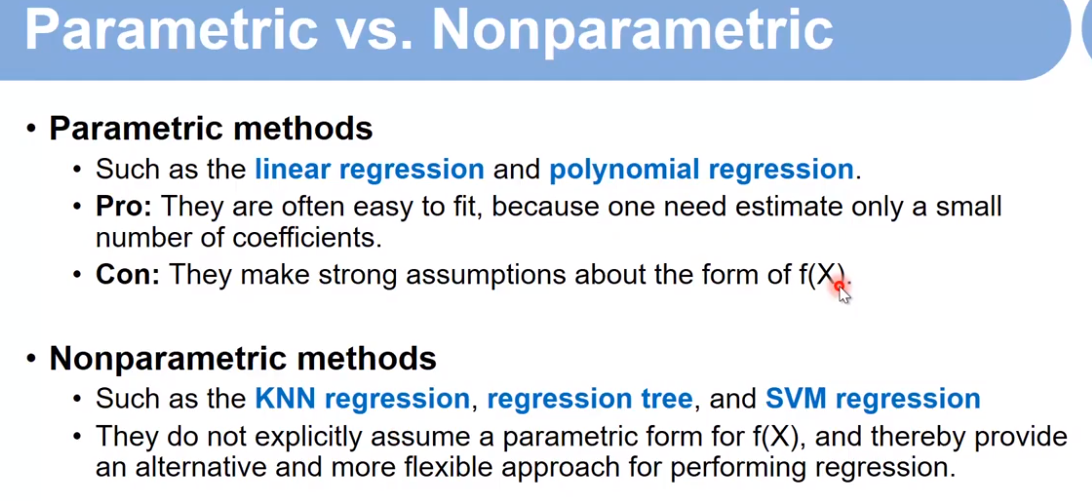 Parametric vs. Nonparametric

• Parametric methods
  • Such as the linear regression and polynomial regression.
  • Pro: They are often easy to fit, because one need estimate only a small number of coefficients.
  • Con: They make strong assumptions about the form of f(X).

• Nonparametric methods
  • Such as the KNN regression, regression tree, and SVM regression
  • They do not explicitly assume a parametric form for f(X), and thereby provide an alternative and more flexible approach for performing regression.